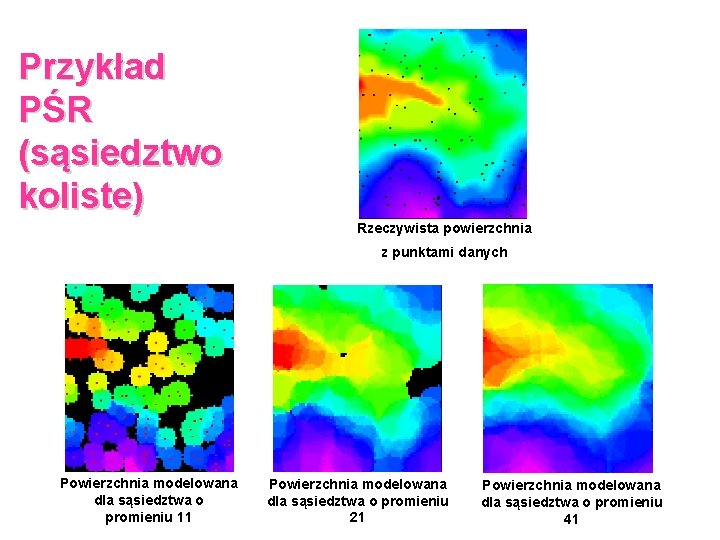 Przykład PŚR (sąsiedztwo koliste)

Rzeczywista powierzchnia z punktami danych

Powierzchnia modelowana dla sąsiedztwa o promieniu 11

Powierzchnia modelowana dla sąsiedztwa o promieniu 21

Powierzchnia modelowana dla sąsiedztwa o promieniu 41